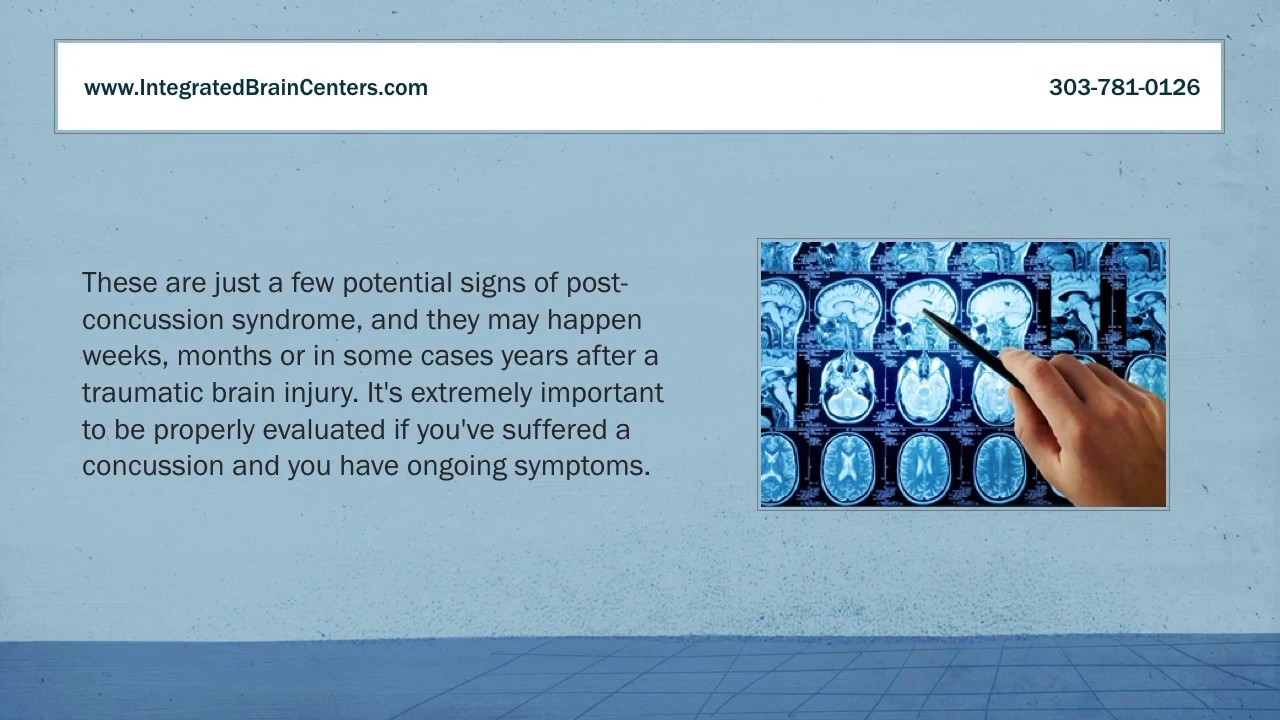 www.IntegratedBrainCenters.com

303-781-0126

These are just a few potential signs of post-concussion syndrome, and they may happen weeks, months or in some cases years after a traumatic brain injury. It's extremely important to be properly evaluated if you've suffered a concussion and you have ongoing symptoms.